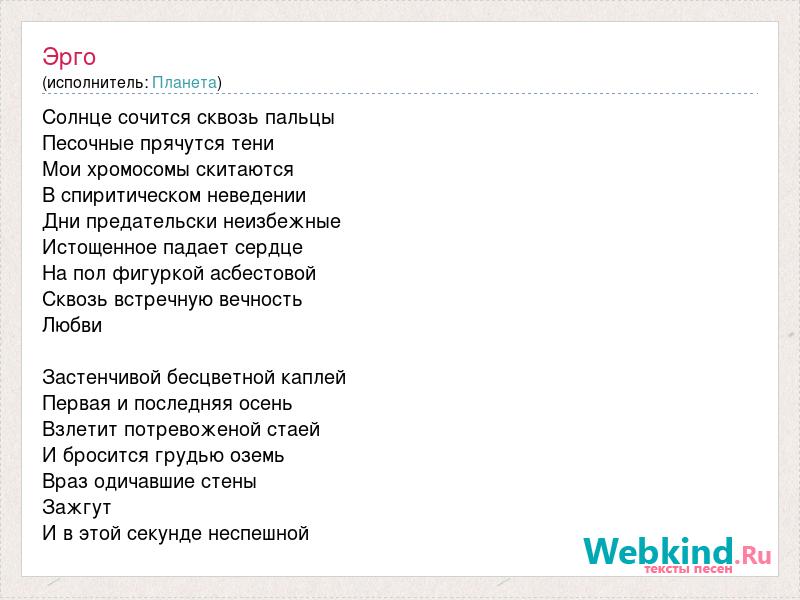 Эрго
(исполнитель: Планета)

Солнце сочится сквозь пальцы
Песочные прячутся тени
Мои хромосомы скитаются
В спиритическом неведении
Дни предательски неизбежные
Истощенное падает сердце
На пол фигуркой асбестовой
Сквозь встречную вечность
Любви

Застенчивой бесцветной каплей
Первая и последняя осень
Взлетит потревоженой стаей
И бросится грудью оземь
Враз одичавшие стены
Зажгут
И в этой секунде неспешной

Webkind.Ru
тексты песен